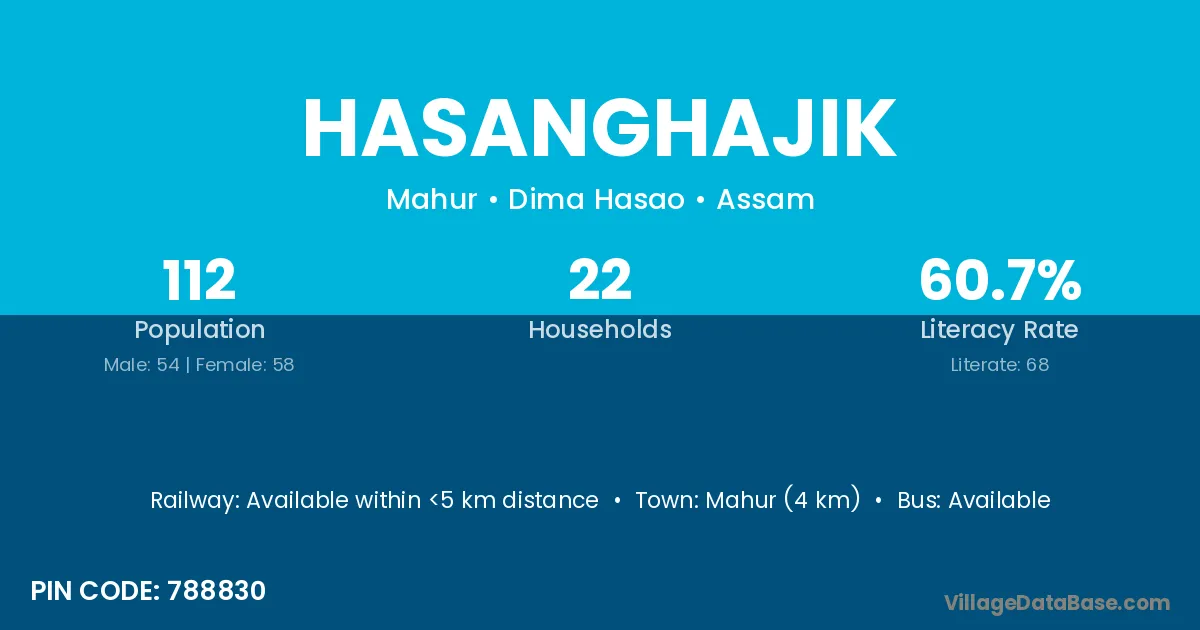 HASANGHAJIK

Mahur • Dima Hasao • Assam

112
Population
Male: 54 | Female: 58

22
Households

60.7%
Literacy Rate
Literate: 68

Railway: Available within <5 km distance • Town: Mahur (4 km) • Bus: Available

PIN CODE: 788830

VillageDataBase.com